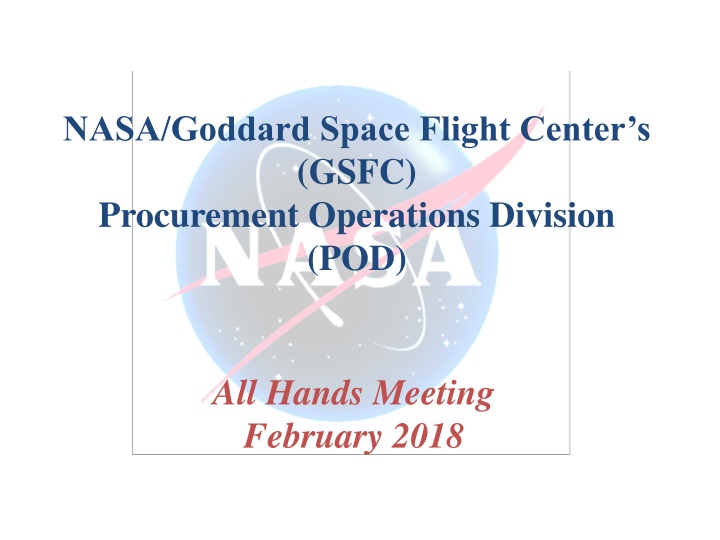 NASA/Goddard Space Flight Center's (GSFC)
Procurement Operations Division (POD)

NASA

All Hands Meeting
February 2018